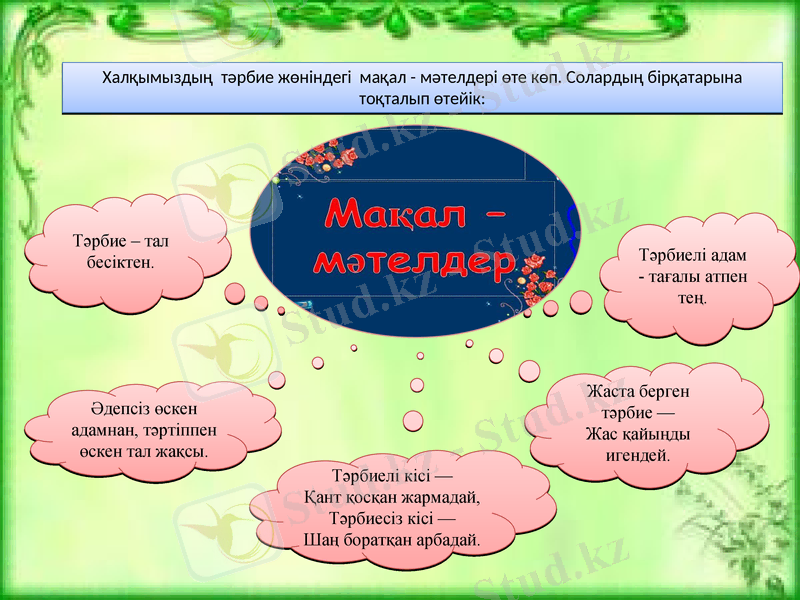 Халқымыздың тәрбие жөніндегі мақал - мәтелдері өте көп. Солардың бірқатарына тоқталып өтейік:

Мақал – мәтелдер

Тәрбие – тал бесіктен.

Тәрбиелі адам - тағалы атпен тең.

Әдепсіз өскен адамнан, тәртіппен өскен тал жақсы.

Жаста берген тәрбие — Жас қайыңды игендей.

Тәрбиелі кісі — Қант қосқан жармадай, Тәрбиесіз кісі — Шаң боратқан арбадай.

Stud.kz